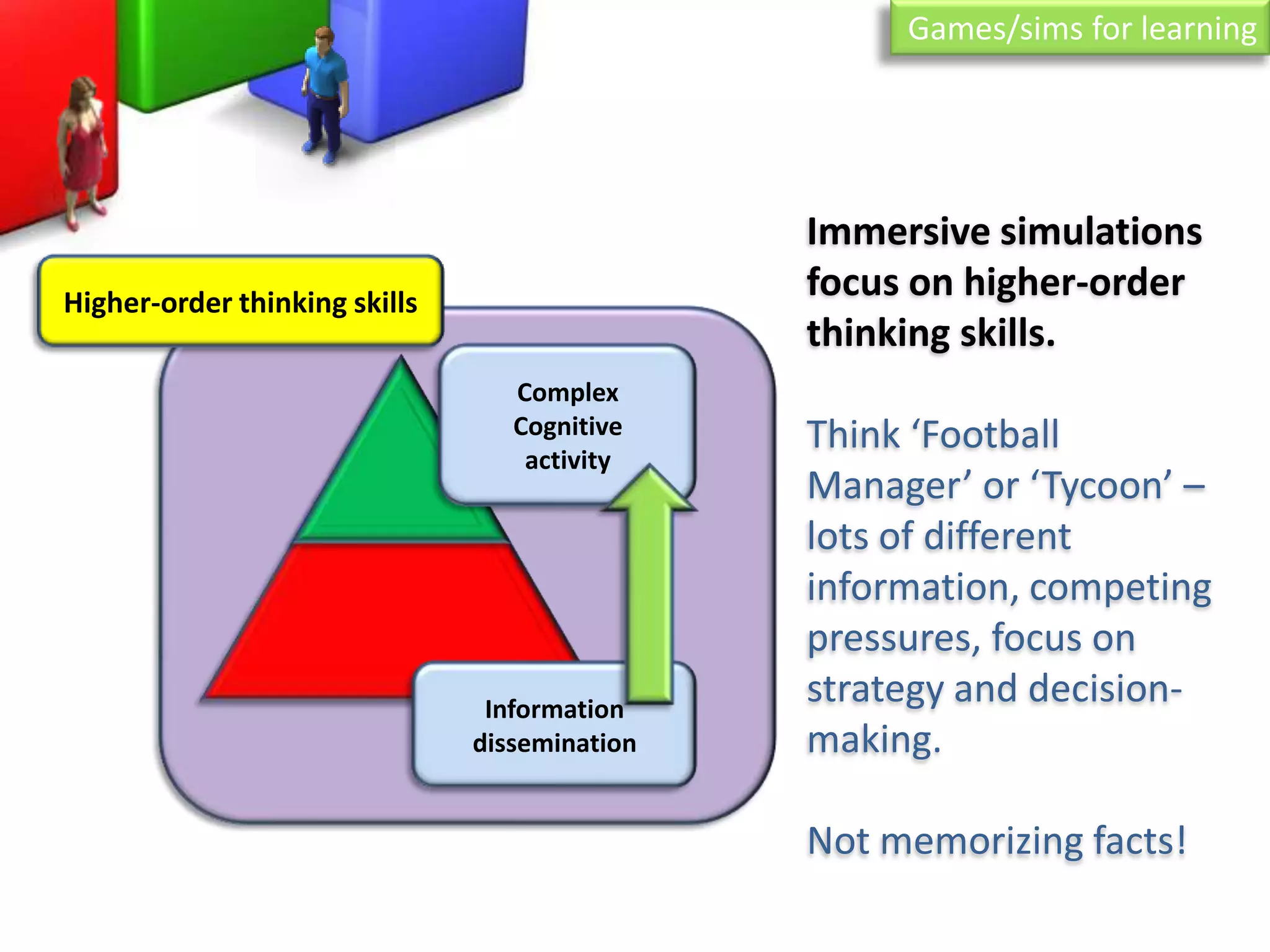 Games/sims for learning

Higher-order thinking skills

Complex Cognitive activity

Information dissemination

Immersive simulations focus on higher-order thinking skills.

Think ‘Football Manager’ or ‘Tycoon’ – lots of different information, competing pressures, focus on strategy and decision-making.

Not memorizing facts!